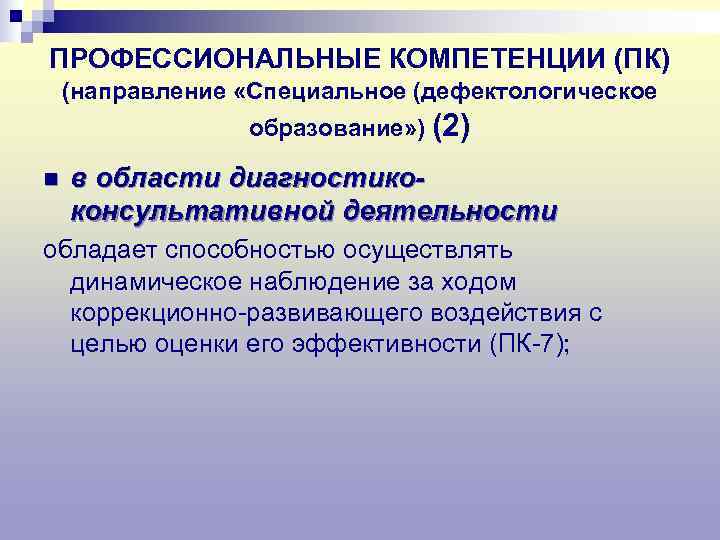 ПРОФЕССИОНАЛЬНЫЕ КОМПЕТЕНЦИИ (ПК) (направление «Специальное (дефектологическое образование») (2)

в области диагностико-консультативной деятельности

обладает способностью осуществлять динамическое наблюдение за ходом коррекционно-развивающего воздействия с целью оценки его эффективности (ПК-7);